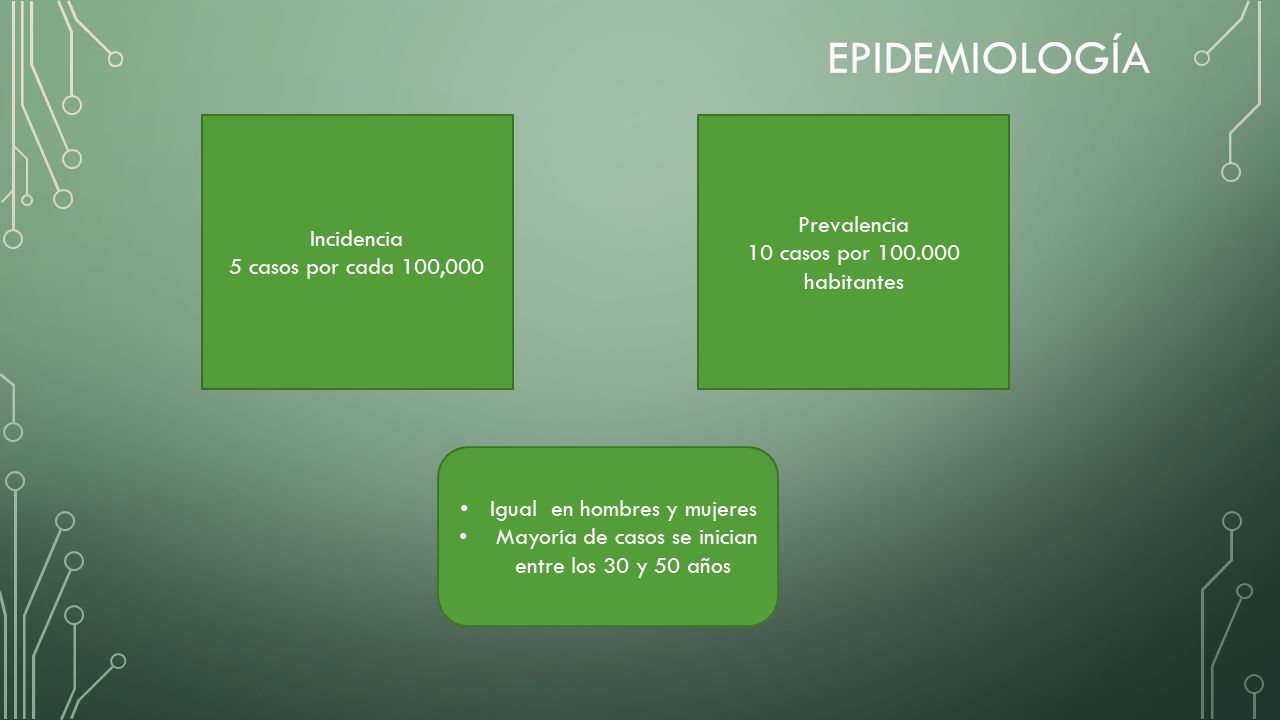 EPIDEMIOLOGÍA

Incidencia
5 casos por cada 100,000

Prevalencia
10 casos por 100.000 habitantes

• Igual en hombres y mujeres
• Mayoría de casos se inician entre los 30 y 50 años